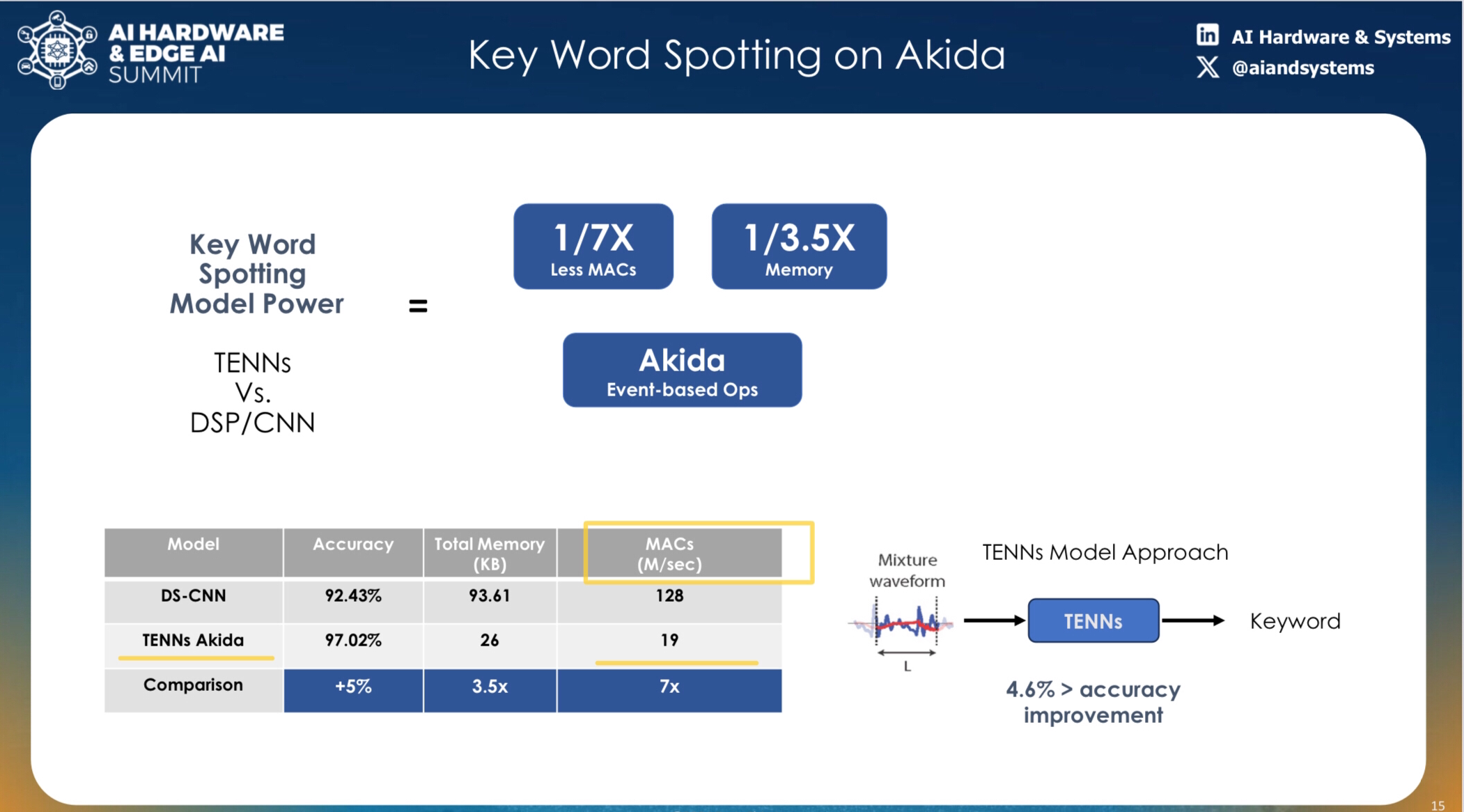 AI HARDWARE & EDGE AI SUMMIT

Key Word Spotting on Akida

AI Hardware & Systems
@aiandsystems

Key Word Spotting Model Power

TENNs
Vs.
DSP/CNN

=

1/7X
Less MACs

1/3.5X
Memory

Akida
Event-based Ops

| Model | Accuracy | Total Memory (KB) | MACs (M/sec) |
|---|---|---|---|
| DS-CNN | 92.43% | 93.61 | 128 |
| TENNs Akida | 97.02% | 26 | 19 |
| Comparison | +5% | 3.5x | 7x |

TENNs Model Approach

Mixture waveform

L

TENNs

Keyword

4.6% > accuracy improvement

15